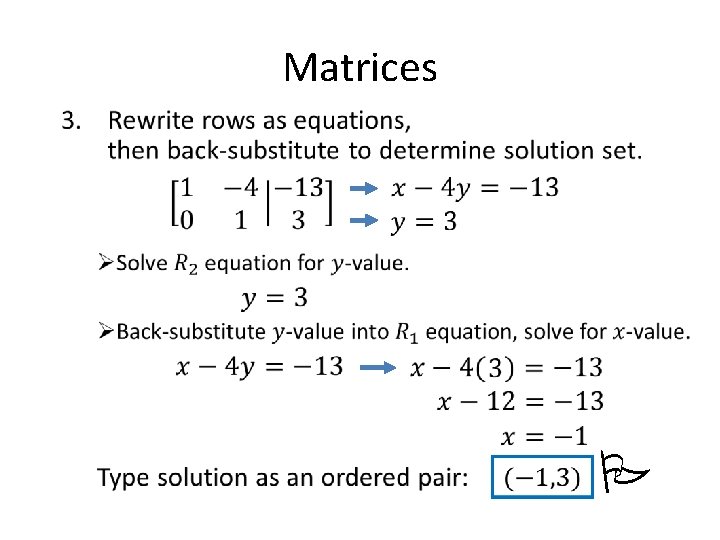 Matrices

3. Rewrite rows as equations, then back-substitute to determine solution set.

$\left[\begin{array}{cc|c} 1 & -4 & -13 \\ 0 & 1 & 3 \end{array}\right]$ → $x - 4y = -13$
→ $y = 3$

➢Solve $R_2$ equation for $y$-value.

$y = 3$

➢Back-substitute $y$-value into $R_1$ equation, solve for $x$-value.

$x - 4y = -13$ → $x - 4(3) = -13$

$x - 12 = -13$

$x = -1$

Type solution as an ordered pair: $(-1,3)$